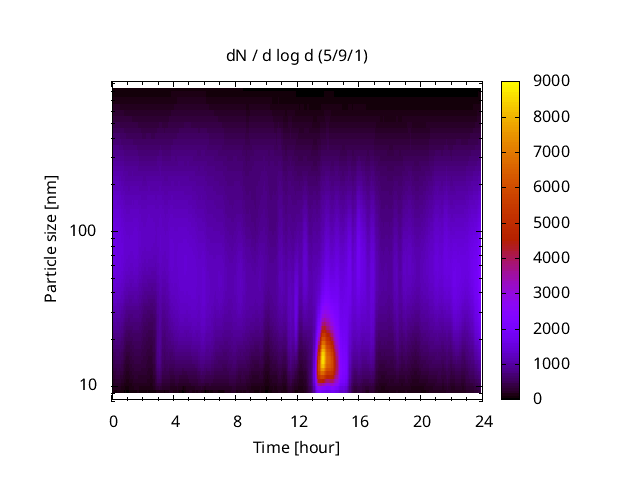 dN / d log d (5/9/1)

Particle size [nm]

100

10

0 4 8 12 16 20 24

Time [hour]

9000
8000
7000
6000
5000
4000
3000
2000
1000
0